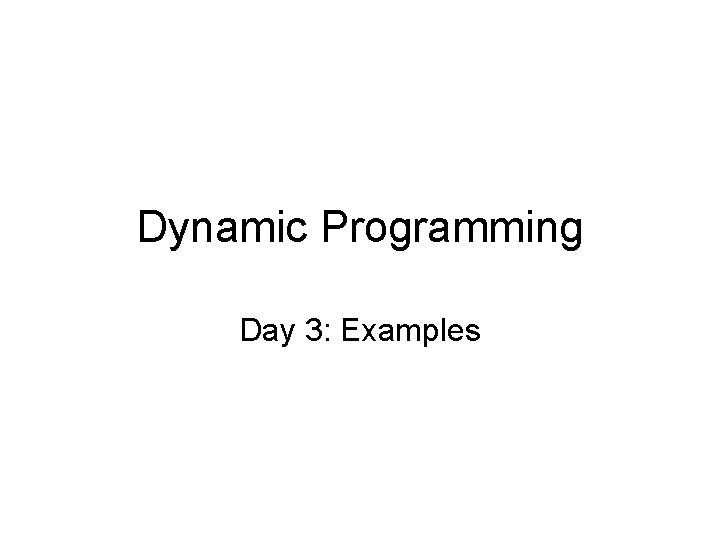 Dynamic Programming

Day 3: Examples